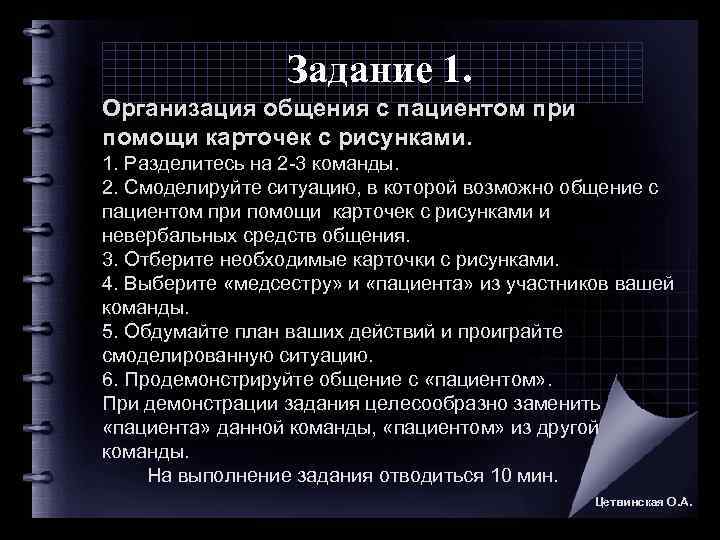 Задание 1.

Организация общения с пациентом при помощи карточек с рисунками.

1. Разделитесь на 2-3 команды.
2. Смоделируйте ситуацию, в которой возможно общение с пациентом при помощи карточек с рисунками и невербальных средств общения.
3. Отберите необходимые карточки с рисунками.
4. Выберите «медсестру» и «пациента» из участников вашей команды.
5. Обдумайте план ваших действий и проиграйте смоделированную ситуацию.
6. Продемонстрируйте общение с «пациентом».
При демонстрации задания целесообразно заменить «пациента» данной команды, «пациентом» из другой команды.

На выполнение задания отводиться 10 мин.

Цетвинская О.А.